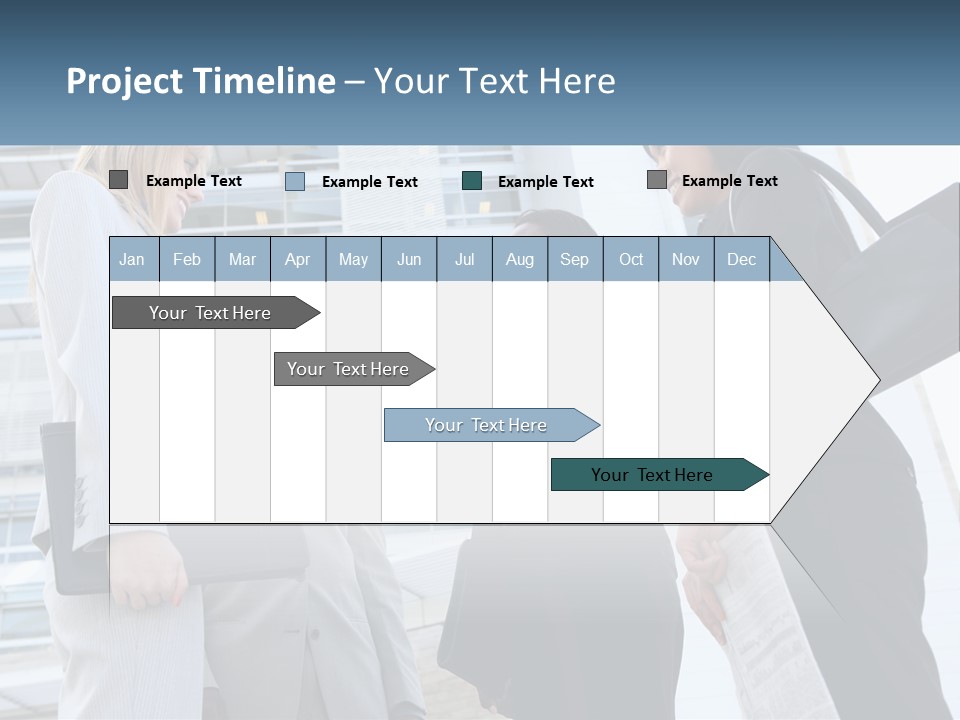 Project Timeline – Your Text Here

Example Text Example Text Example Text Example Text

| Jan | Feb | Mar | Apr | May | Jun | Jul | Aug | Sep | Oct | Nov | Dec |
|---|---|---|---|---|---|---|---|---|---|---|---|

Your Text Here

Your Text Here

Your Text Here

Your Text Here